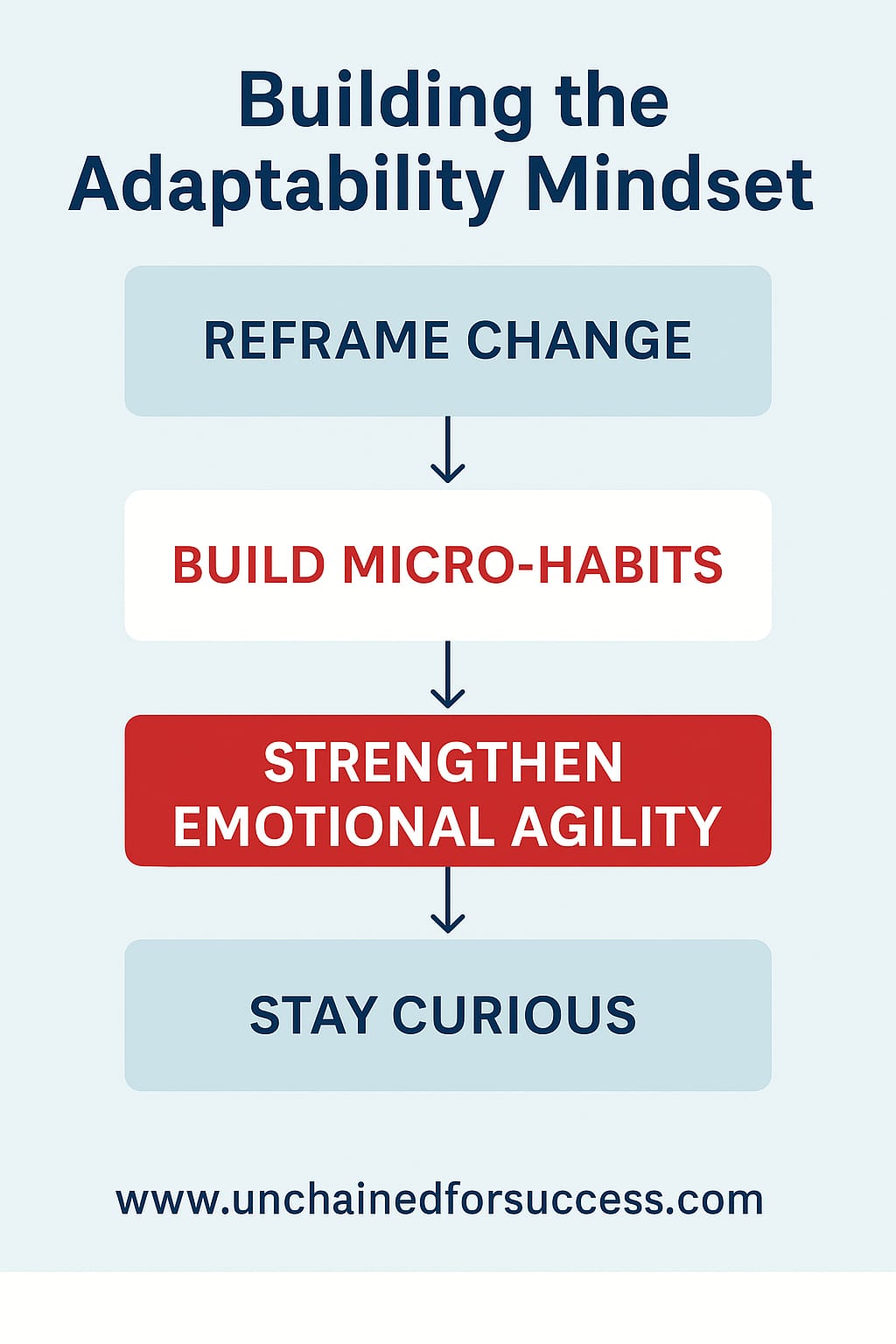 Building the Adaptability Mindset

REFRAME CHANGE

BUILD MICRO-HABITS

STRENGTHEN EMOTIONAL AGILITY

STAY CURIOUS

www.unchainedforsuccess.com